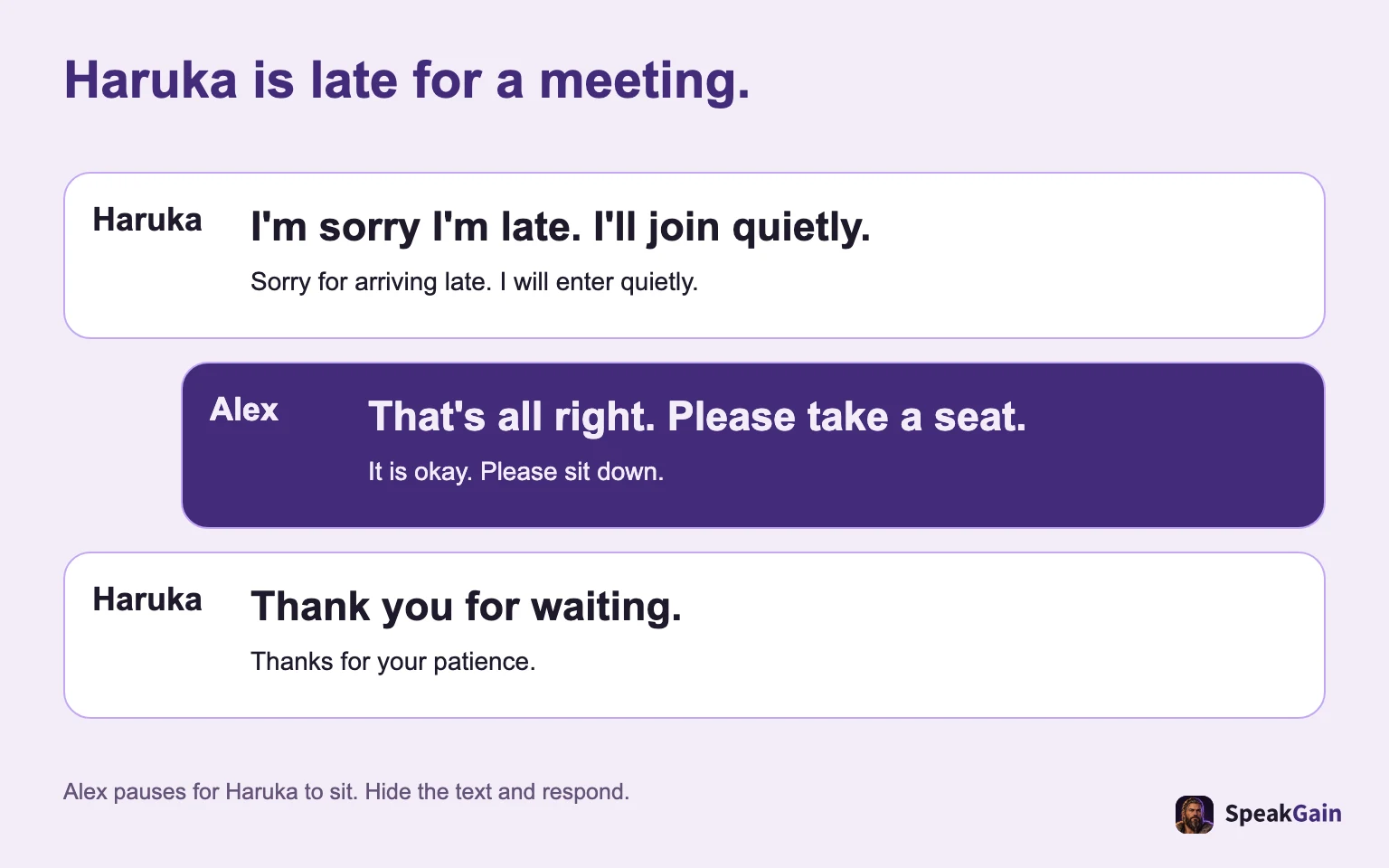 Haruka is late for a meeting.

Haruka

I'm sorry I'm late. I'll join quietly.

Sorry for arriving late. I will enter quietly.

Alex

That's all right. Please take a seat.

It is okay. Please sit down.

Haruka

Thank you for waiting.

Thanks for your patience.

Alex pauses for Haruka to sit. Hide the text and respond.

SpeakGain